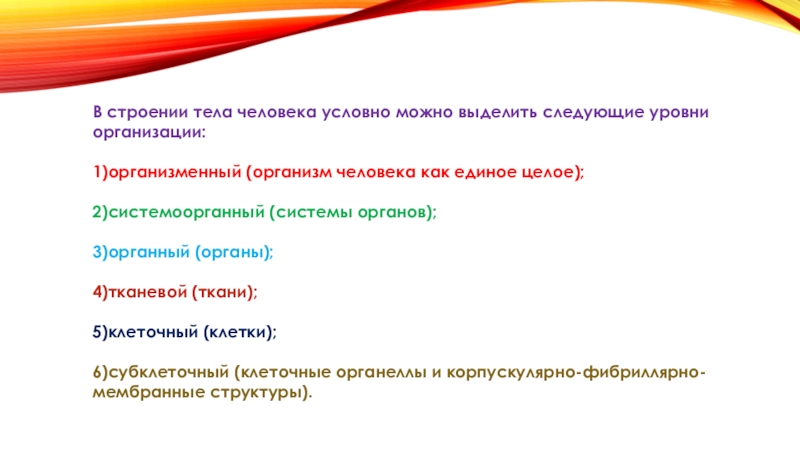 В строении тела человека условно можно выделить следующие уровни организации:

1)организменный (организм человека как единое целое);

2)системоорганный (системы органов);

3)органный (органы);

4)тканевой (ткани);

5)клеточный (клетки);

6)субклеточный (клеточные органеллы и корпускулярно-фибриллярно-мембранные структуры).